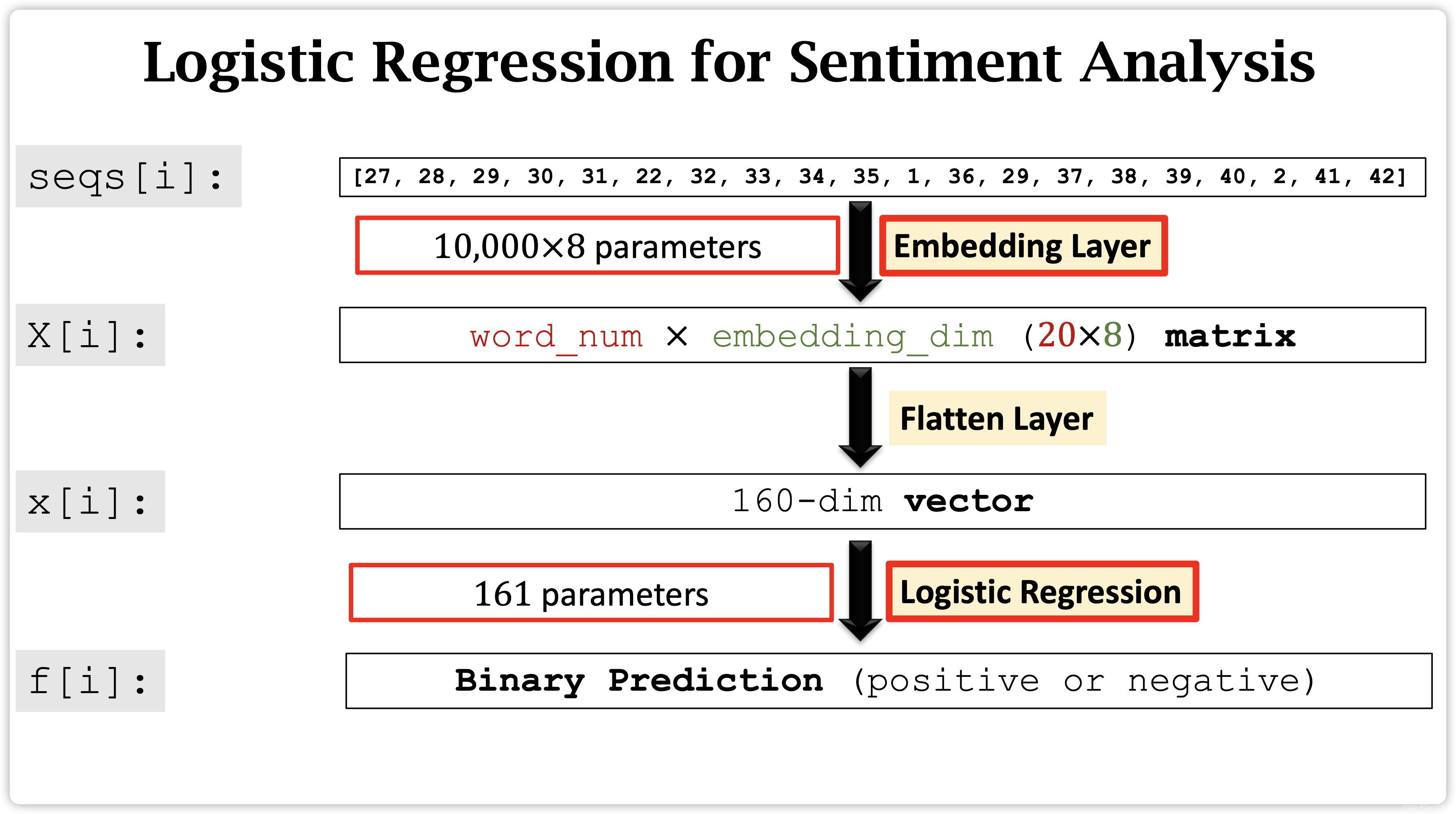 Logistic Regression for Sentiment Analysis

seqs[i]:

[27, 28, 29, 30, 31, 22, 32, 33, 34, 35, 1, 36, 29, 37, 38, 39, 40, 2, 41, 42]

10,000×8 parameters

Embedding Layer

X[i]:

word_num × embedding_dim (20×8) matrix

Flatten Layer

x[i]:

160-dim vector

161 parameters

Logistic Regression

f[i]:

Binary Prediction (positive or negative)